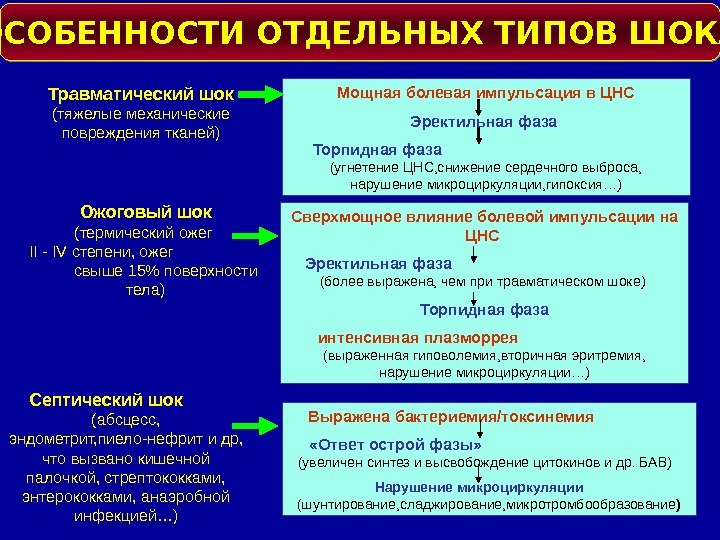 СОБЕННОСТИ ОТДЕЛЬНЫХ ТИПОВ ШОК

Травматический шок (тяжелые механические повреждения тканей)

Мощная болевая импульсация в ЦНС

Эректильная фаза

Торпидная фаза (угнетение ЦНС,снижение сердечного выброса, нарушение микроциркуляции,гипоксия…)

Ожоговый шок (термический ожег II - IV степени, ожег свыше 15% поверхности тела)

Сверхмощное влияние болевой импульсации на ЦНС

Эректильная фаза (более выражена, чем при травматическом шоке)

Торпидная фаза

интенсивная плазморрея (выраженная гиповолемия,вторичная эритремия, нарушение микроциркуляции…)

Септический шок (абсцесс, эндометрит,пиело-нефрит и др, что вызвано кишечной палочкой, стрептококками, энтерококками, анаэробной инфекцией…)

Выражена бактериемия/токсинемия

«Ответ острой фазы» (увеличен синтез и высвобождение цитокинов и др. БАВ)

Нарушение микроциркуляции (шунтирование,сладжирование,микротромбообразование)